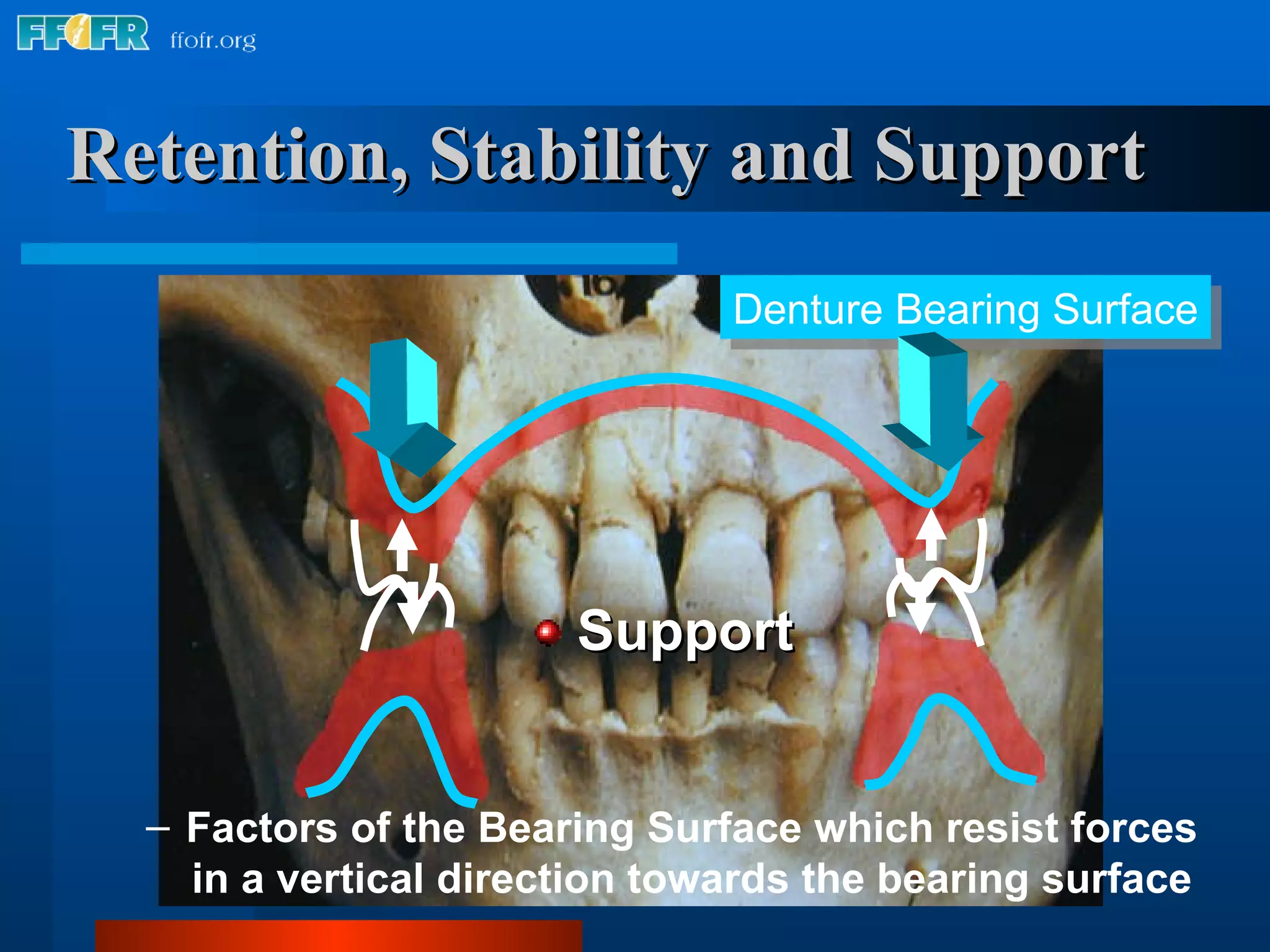 FFOFR ffofr.org

Retention, Stability and Support

Denture Bearing Surface

Support

– Factors of the Bearing Surface which resist forces in a vertical direction towards the bearing surface